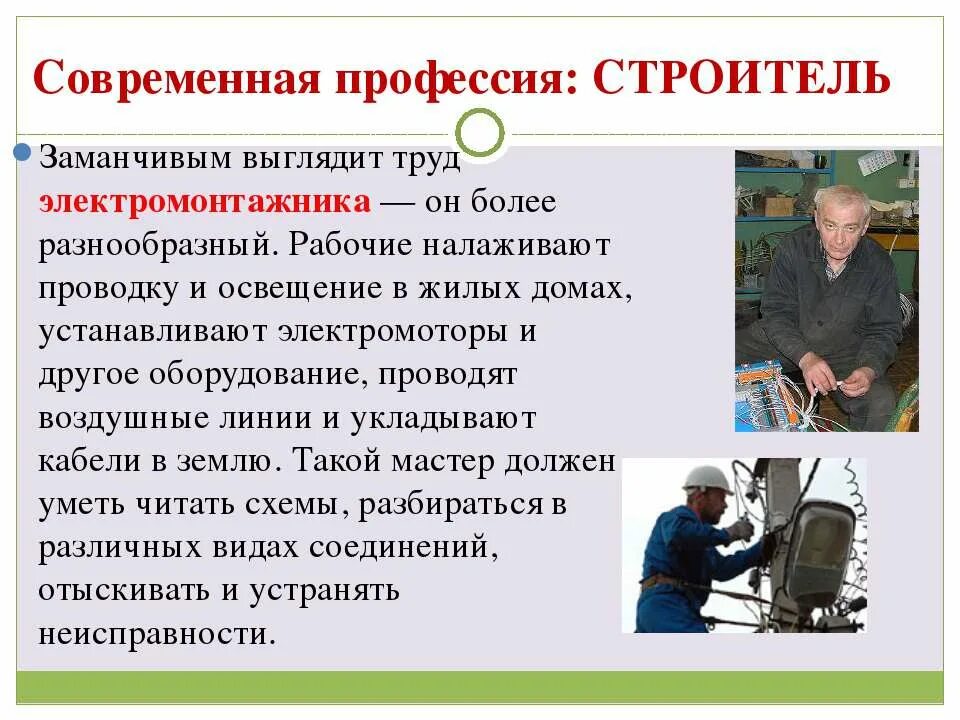 Современная профессия: СТРОИТЕЛЬ

Заманчивым выглядит труд электромонтажника — он более разнообразный. Рабочие налаживают проводку и освещение в жилых домах, устанавливают электромоторы и другое оборудование, проводят воздушные линии и укладывают кабели в землю. Такой мастер должен уметь читать схемы, разбираться в различных видах соединений, отыскивать и устранять неисправности.